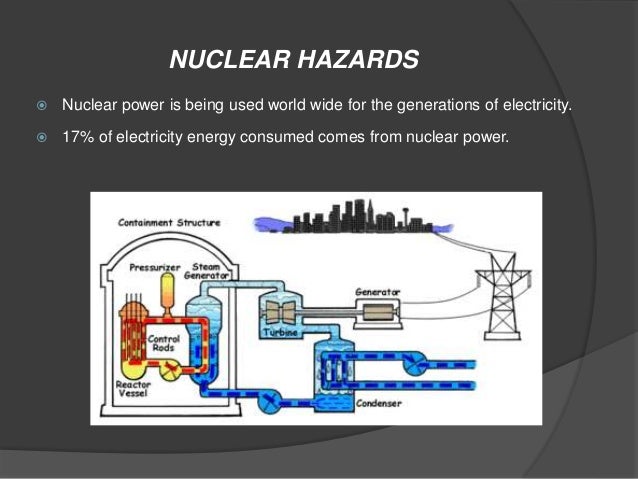 NUCLEAR HAZARDS

Nuclear power is being used world wide for the generations of electricity.

17% of electricity energy consumed comes from nuclear power.

Containment Structure

Pressurizer

Steam Generator

Generator

Turbine

Control Rods

Reactor Vessel

Condenser